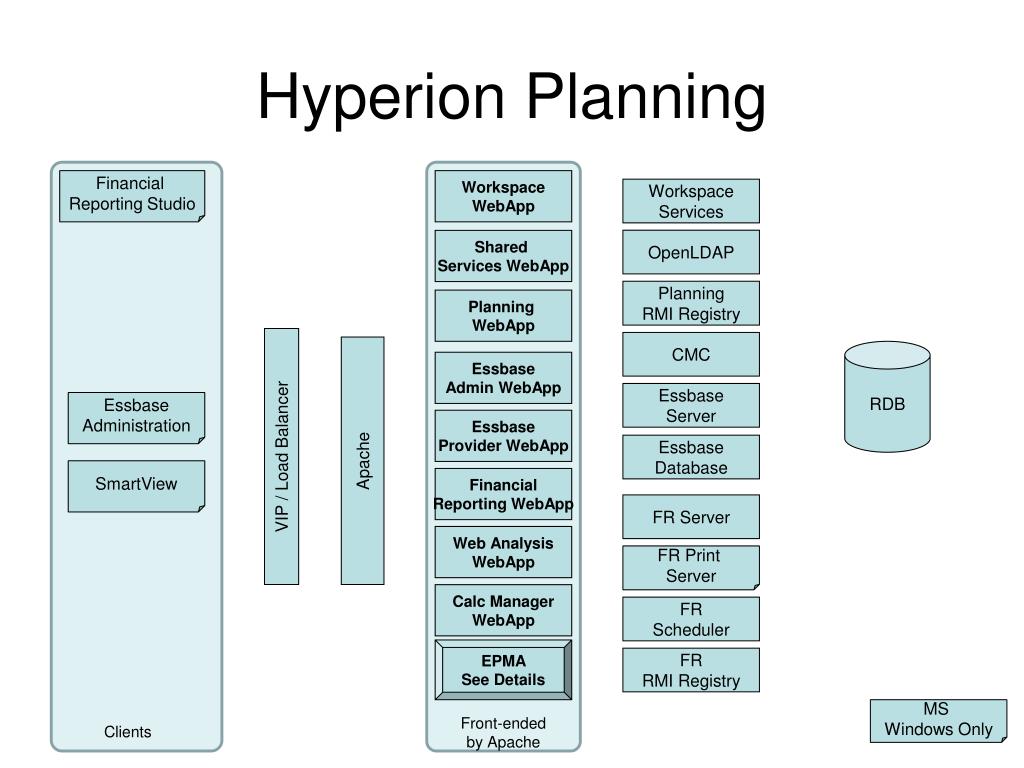 Hyperion Planning

Financial Reporting Studio

Essbase Administration

SmartView

Clients

VIP / Load Balancer

Apache

Workspace WebApp

Shared Services WebApp

Planning WebApp

Essbase Admin WebApp

Essbase Provider WebApp

Financial Reporting WebApp

Web Analysis WebApp

Calc Manager WebApp

EPMA See Details

Front-ended by Apache

Workspace Services

OpenLDAP

Planning RMI Registry

CMC

Essbase Server

Essbase Database

FR Server

FR Print Server

FR Scheduler

FR RMI Registry

RDB

MS Windows Only